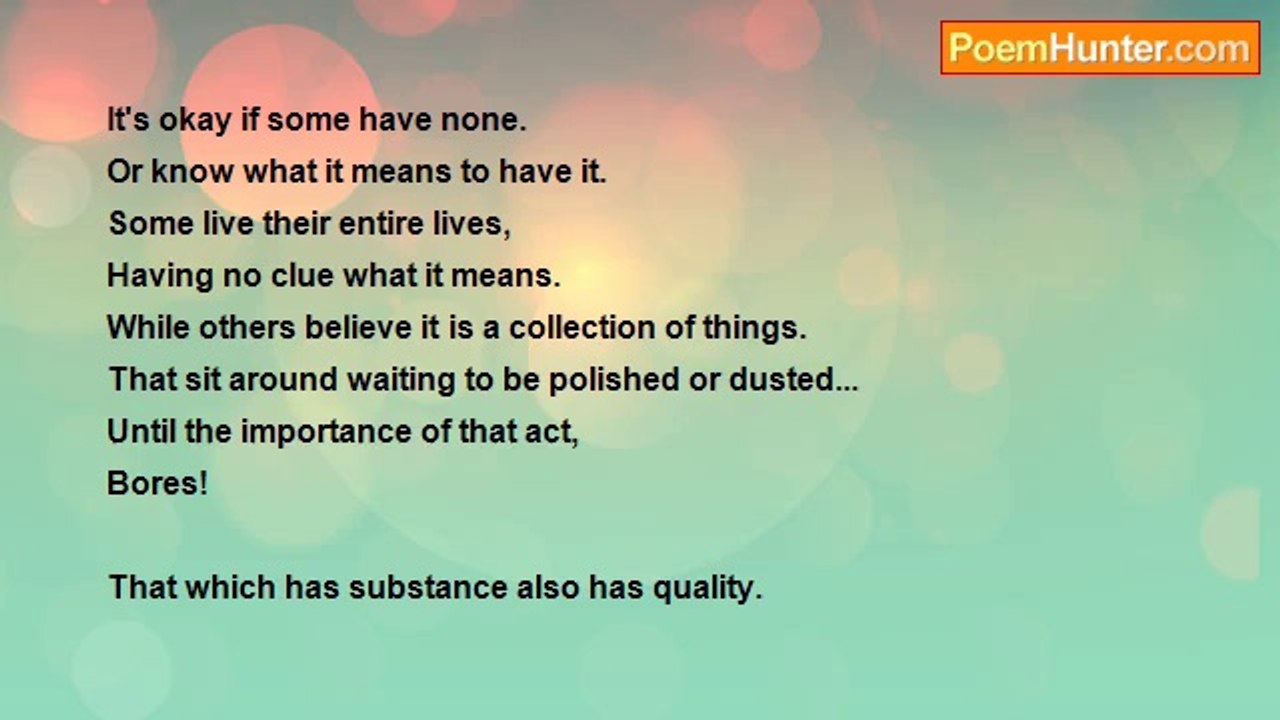 PoemHunter.com

It's okay if some have none.
Or know what it means to have it.
Some live their entire lives,
Having no clue what it means.
While others believe it is a collection of things.
That sit around waiting to be polished or dusted...
Until the importance of that act,
Bores!

That which has substance also has quality.